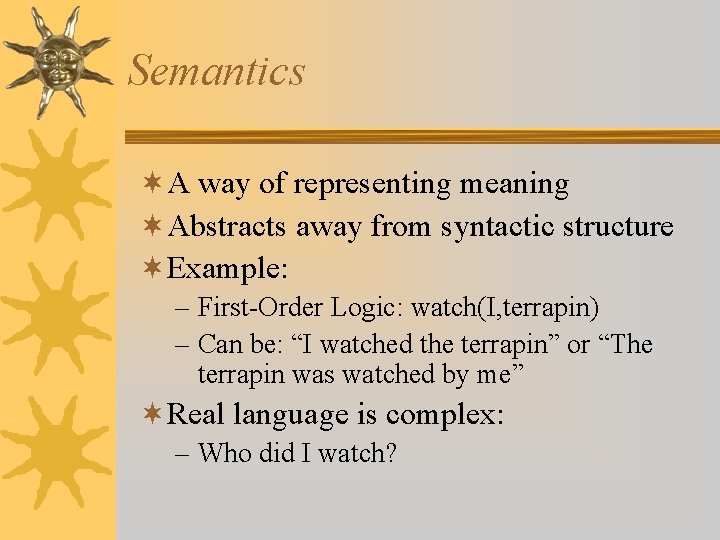 Semantics

A way of representing meaning

Abstracts away from syntactic structure

Example:

– First-Order Logic: watch(I,terrapin)

– Can be: “I watched the terrapin” or “The terrapin was watched by me”

Real language is complex:

– Who did I watch?